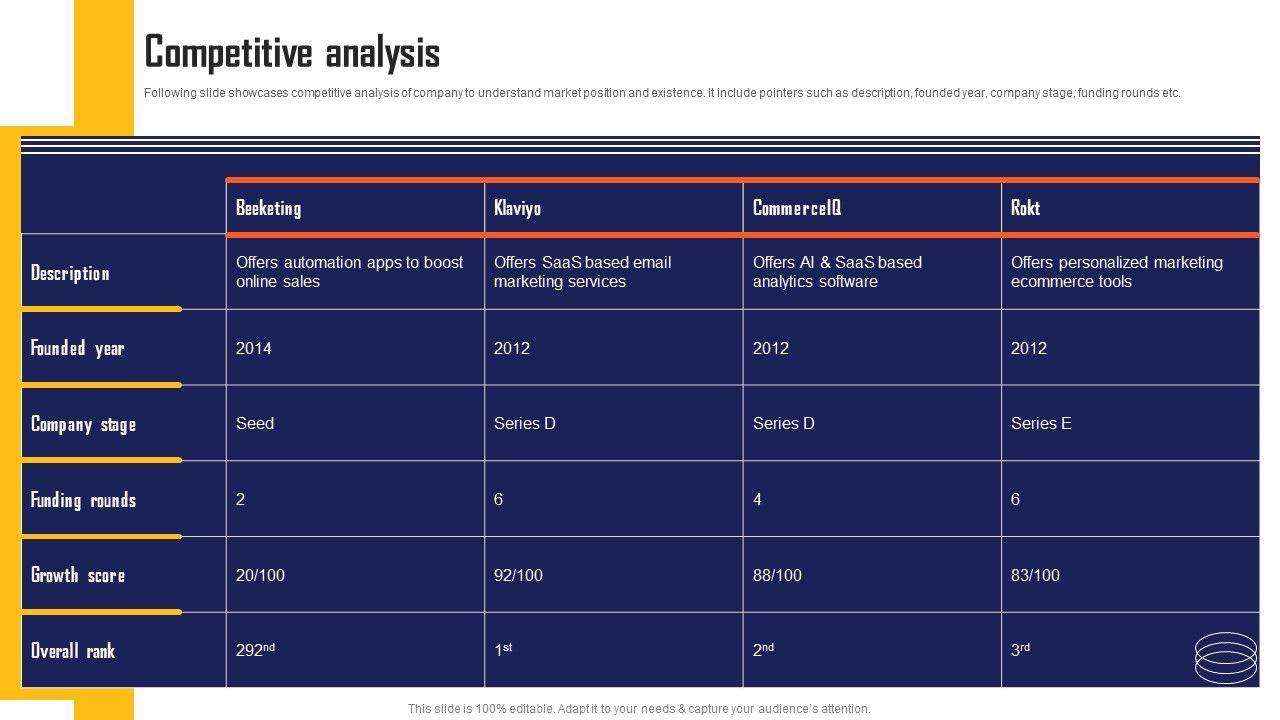 Competitive analysis

Following slide showcases competitive analysis of company to understand market position and existence. It include pointers such as description, founded year, company stage, funding rounds etc.

| | Beeketing | Klaviyo | CommerceIQ | Rokt |
|---|---|---|---|---|
| Description | Offers automation apps to boost online sales | Offers SaaS based email marketing services | Offers AI & SaaS based analytics software | Offers personalized marketing ecommerce tools |
| Founded year | 2014 | 2012 | 2012 | 2012 |
| Company stage | Seed | Series D | Series D | Series E |
| Funding rounds | 2 | 6 | 4 | 6 |
| Growth score | 20/100 | 92/100 | 88/100 | 83/100 |
| Overall rank | 292$^{nd}$ | 1$^{st}$ | 2$^{nd}$ | 3$^{rd}$ |

This slide is 100% editable. Adapt it to your needs & capture your audience's attention.